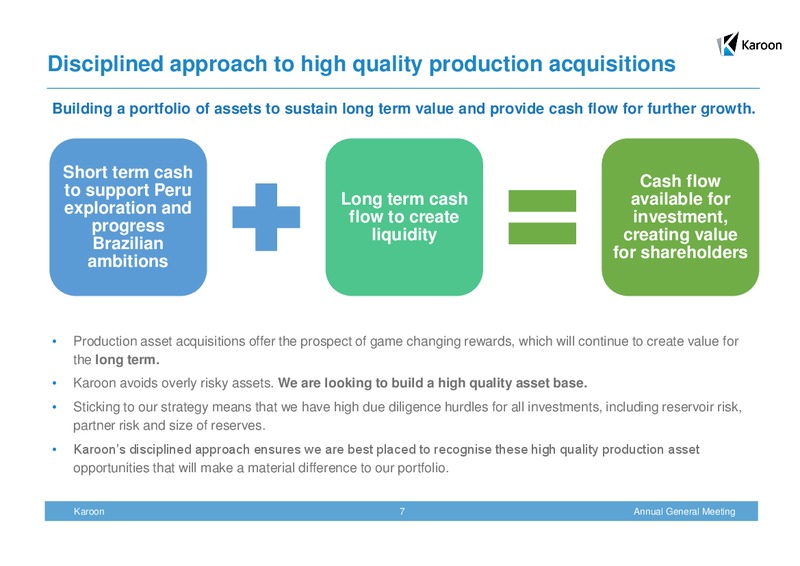 Karoon

Disciplined approach to high quality production acquisitions

Building a portfolio of assets to sustain long term value and provide cash flow for further growth.

Short term cash to support Peru exploration and progress Brazilian ambitions

Long term cash flow to create liquidity

Cash flow available for investment, creating value for shareholders

• Production asset acquisitions offer the prospect of game changing rewards, which will continue to create value for the long term.

• Karoon avoids overly risky assets. We are looking to build a high quality asset base.

• Sticking to our strategy means that we have high due diligence hurdles for all investments, including reservoir risk, partner risk and size of reserves.

• Karoon's disciplined approach ensures we are best placed to recognise these high quality production asset opportunities that will make a material difference to our portfolio.

Karoon 7 Annual General Meeting